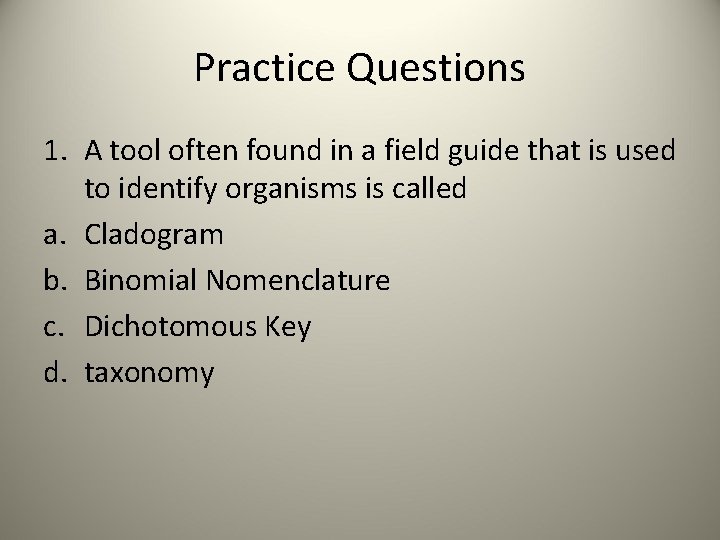 Practice Questions

1. A tool often found in a field guide that is used to identify organisms is called

a. Cladogram

b. Binomial Nomenclature

c. Dichotomous Key

d. taxonomy